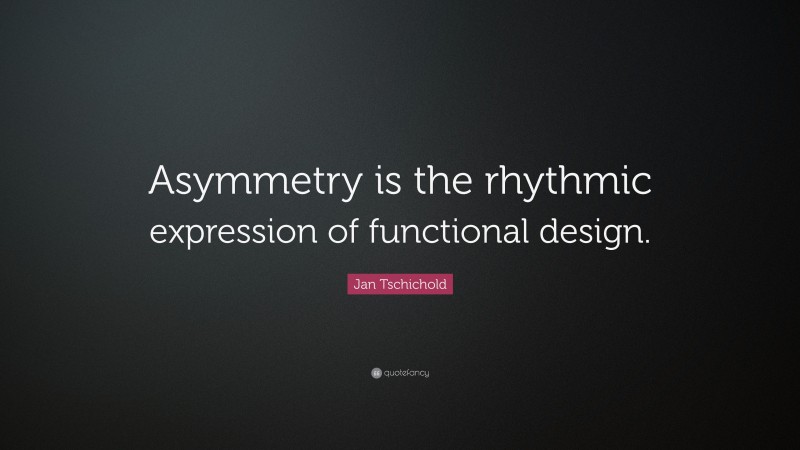 Asymmetry is the rhythmic expression of functional design.

Jan Tschichold

quotefancy